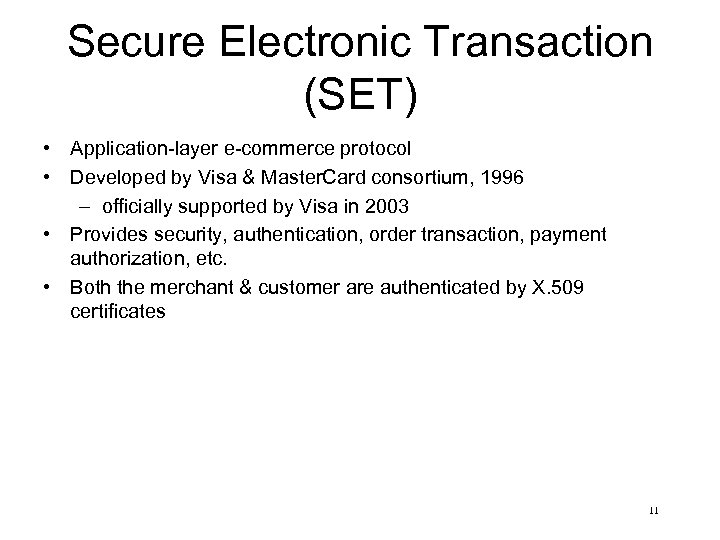 Secure Electronic Transaction (SET)

• Application-layer e-commerce protocol
• Developed by Visa & MasterCard consortium, 1996
– officially supported by Visa in 2003
• Provides security, authentication, order transaction, payment authorization, etc.
• Both the merchant & customer are authenticated by X.509 certificates

11